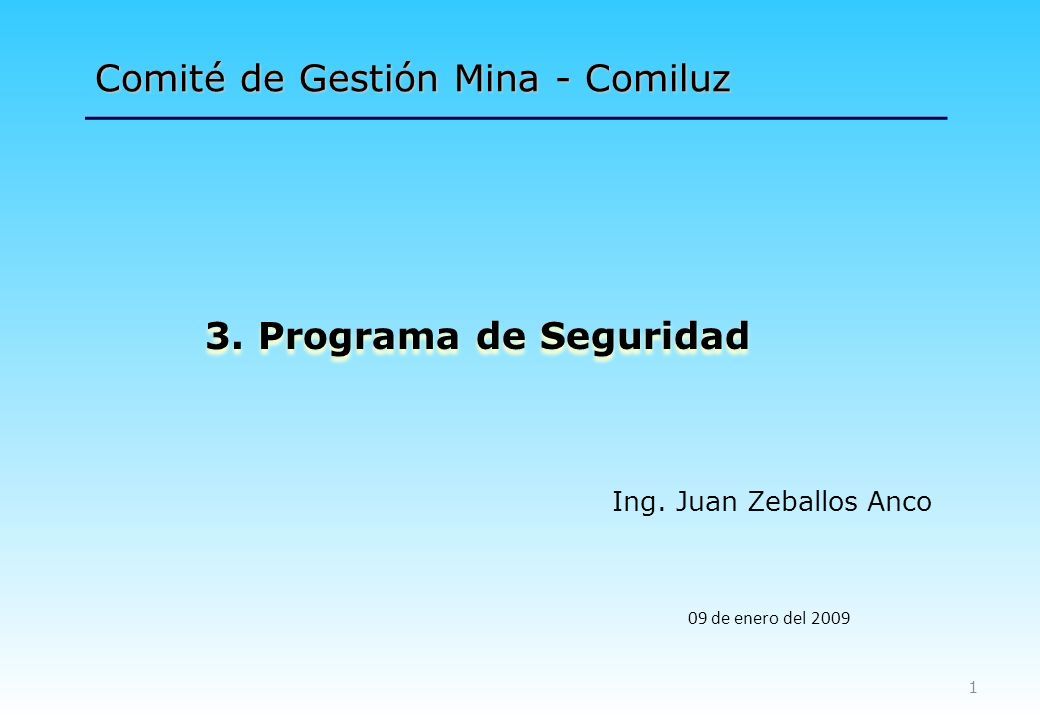 Comité de Gestión Mina - Comiluz

3. Programa de Seguridad

Ing. Juan Zeballos Anco

09 de enero del 2009

1